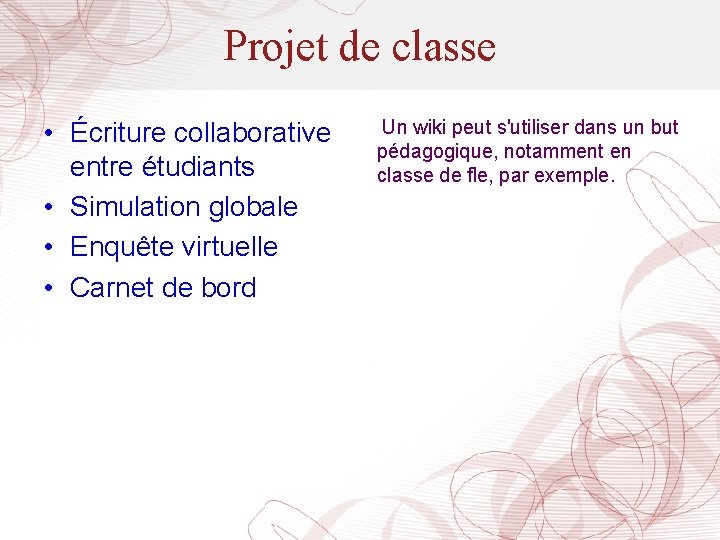 Projet de classe

• Écriture collaborative entre étudiants
• Simulation globale
• Enquête virtuelle
• Carnet de bord

Un wiki peut s'utiliser dans un but pédagogique, notamment en classe de fle, par exemple.